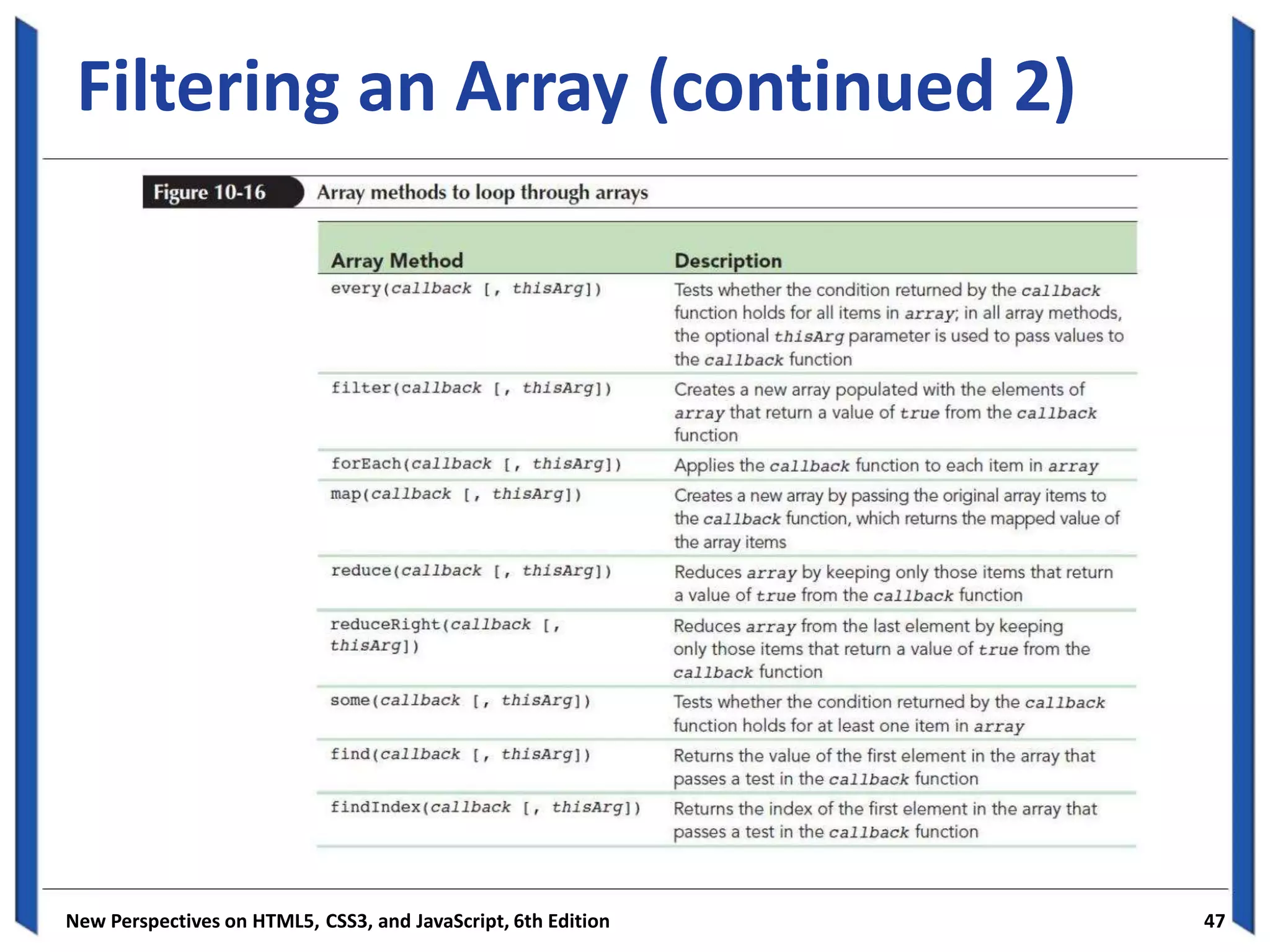 Filtering an Array (continued 2)

Figure 10-16 Array methods to loop through arrays

| Array Method | Description |
|---|---|
| every(callback [, thisArg]) | Tests whether the condition returned by the callback function holds for all items in array; in all array methods, the optional thisArg parameter is used to pass values to the callback function |
| filter(callback [, thisArg]) | Creates a new array populated with the elements of array that return a value of true from the callback function |
| forEach(callback [, thisArg]) | Applies the callback function to each item in array |
| map(callback [, thisArg]) | Creates a new array by passing the original array items to the callback function, which returns the mapped value of the array items |
| reduce(callback [, thisArg]) | Reduces array by keeping only those items that return a value of true from the callback function |
| reduceRight(callback [, thisArg]) | Reduces array from the last element by keeping only those items that return a value of true from the callback function |
| some(callback [, thisArg]) | Tests whether the condition returned by the callback function holds for at least one item in array |
| find(callback [, thisArg]) | Returns the value of the first element in the array that passes a test in the callback function |
| findIndex(callback [, thisArg]) | Returns the index of the first element in the array that passes a test in the callback function |

New Perspectives on HTML5, CSS3, and JavaScript, 6th Edition

47